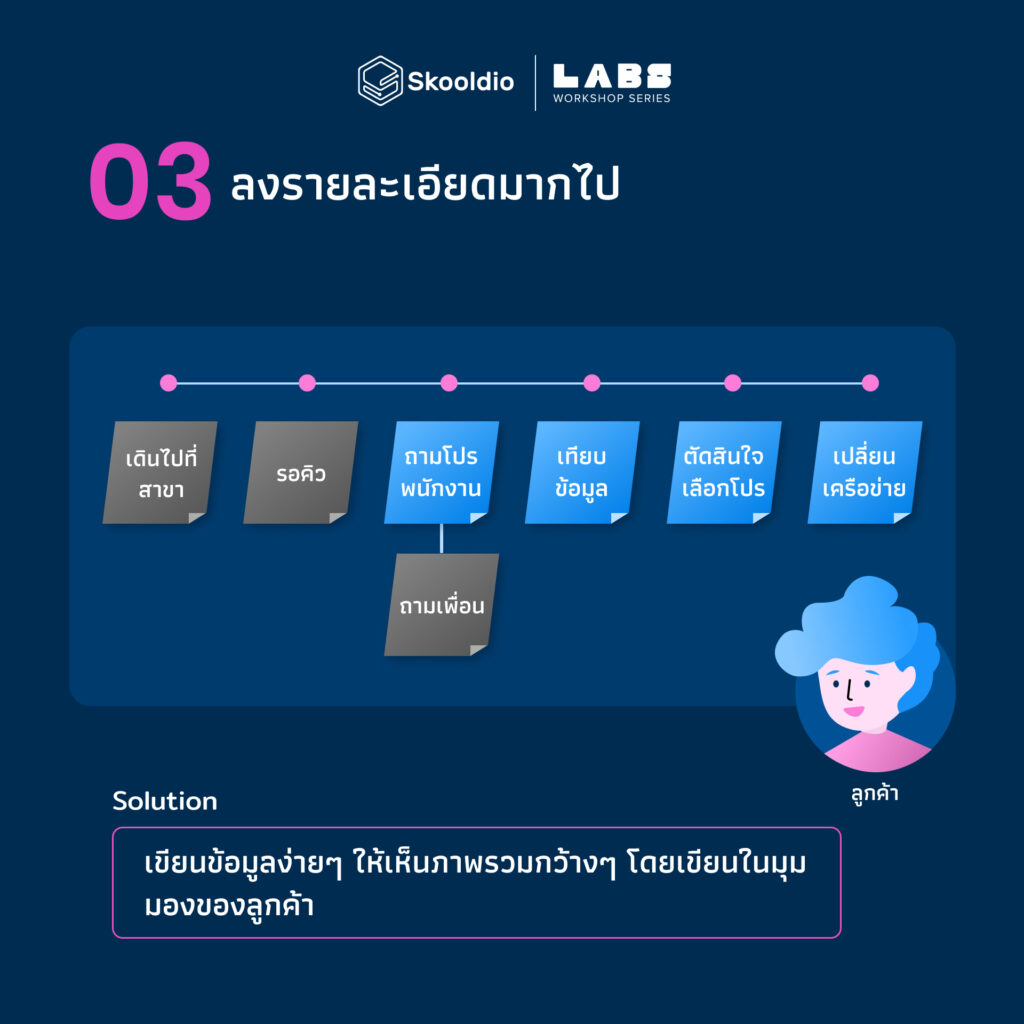 Skooldio | LABS WORKSHOP SERIES

03 ลงรายละเอียดมากไป

เดินไปที่สาขา

รอคิว

ถามโปรพนักงาน

เทียบข้อมูล

ตัดสินใจเลือกโปร

เปลี่ยนเครือข่าย

ถามเพื่อน

ลูกค้า

Solution

เขียนข้อมูลง่ายๆ ให้เห็นภาพรวมกว้างๆ โดยเขียนในมุมมองของลูกค้า